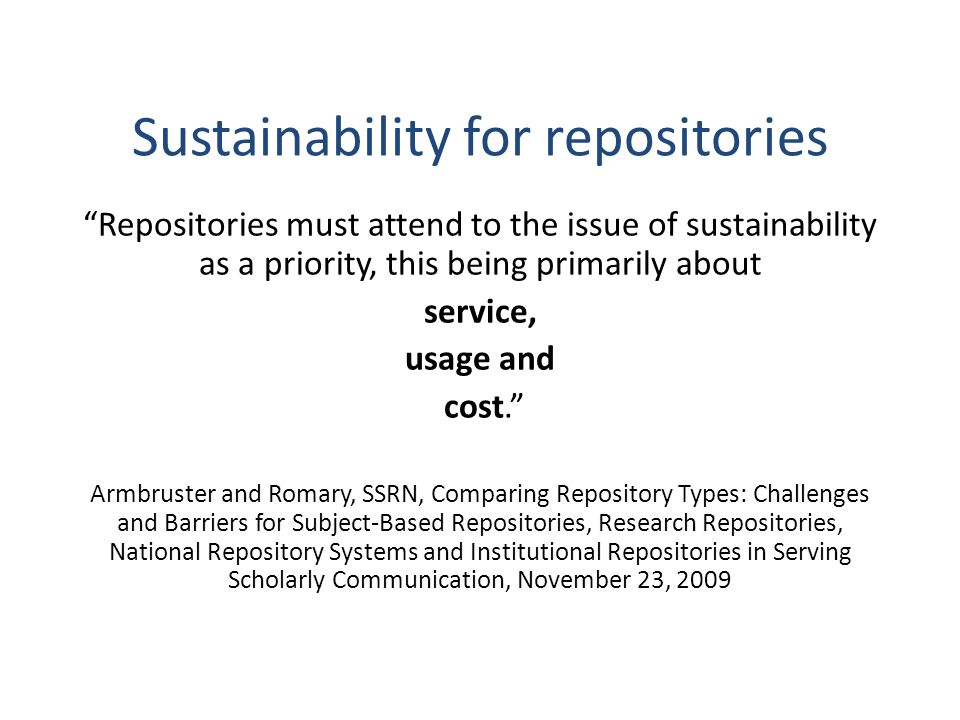 Sustainability for repositories

“Repositories must attend to the issue of sustainability as a priority, this being primarily about

service,

usage and

cost.”

Armbruster and Romary, SSRN, Comparing Repository Types: Challenges and Barriers for Subject-Based Repositories, Research Repositories, National Repository Systems and Institutional Repositories in Serving Scholarly Communication, November 23, 2009